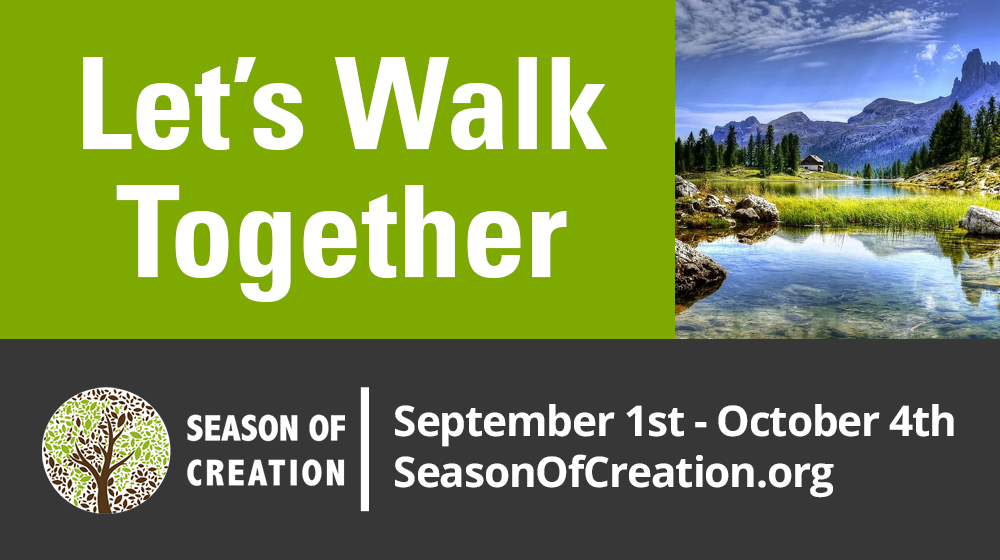 Let's Walk Together

SEASON OF CREATION

September 1st - October 4th
SeasonOfCreation.org